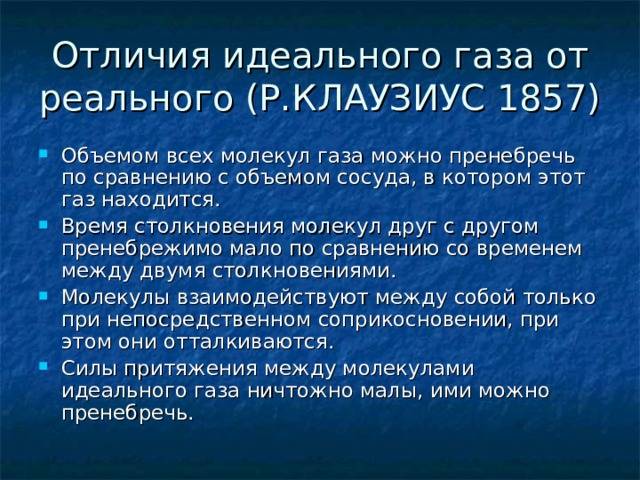 Отличия идеального газа от реального (Р.КЛАУЗИУС 1857)

Объемом всех молекул газа можно пренебречь по сравнению с объемом сосуда, в котором этот газ находится.

Время столкновения молекул друг с другом пренебрежимо мало по сравнению со временем между двумя столкновениями.

Молекулы взаимодействуют между собой только при непосредственном соприкосновении, при этом они отталкиваются.

Силы притяжения между молекулами идеального газа ничтожно малы, ими можно пренебречь.